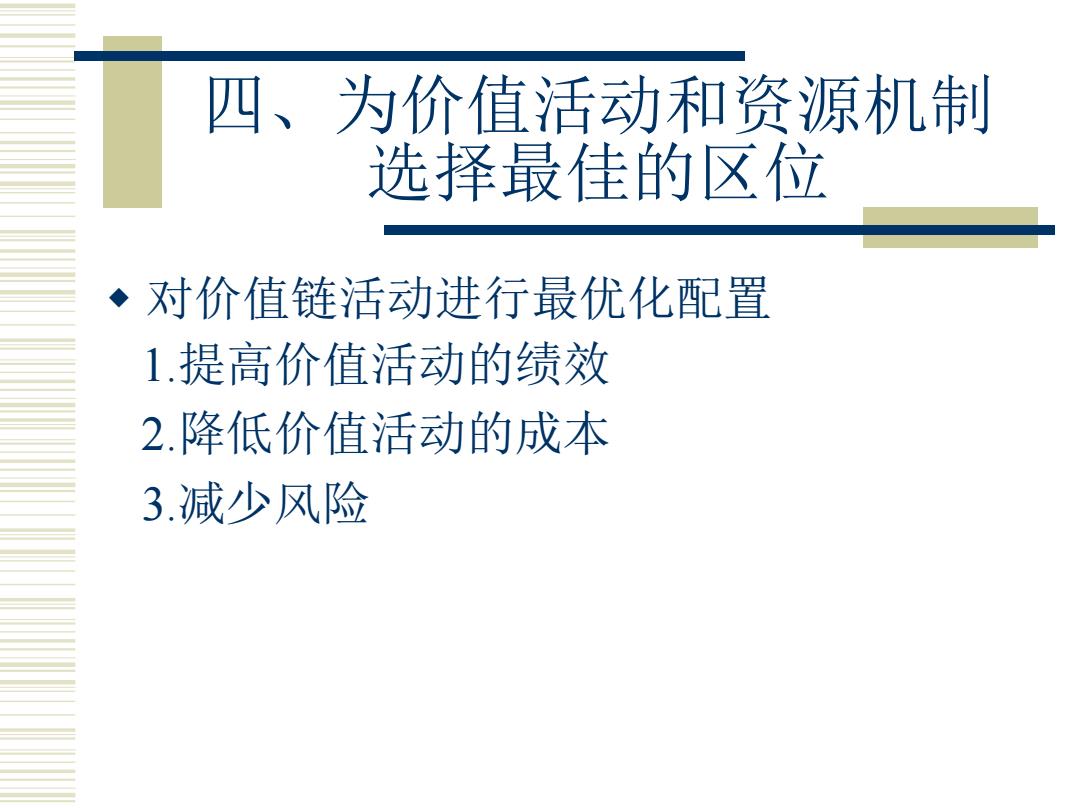 四、为价值活动和资源机制选择最佳的区位

◆ 对价值链活动进行最优化配置
1.提高价值活动的绩效
2.降低价值活动的成本
3.减少风险